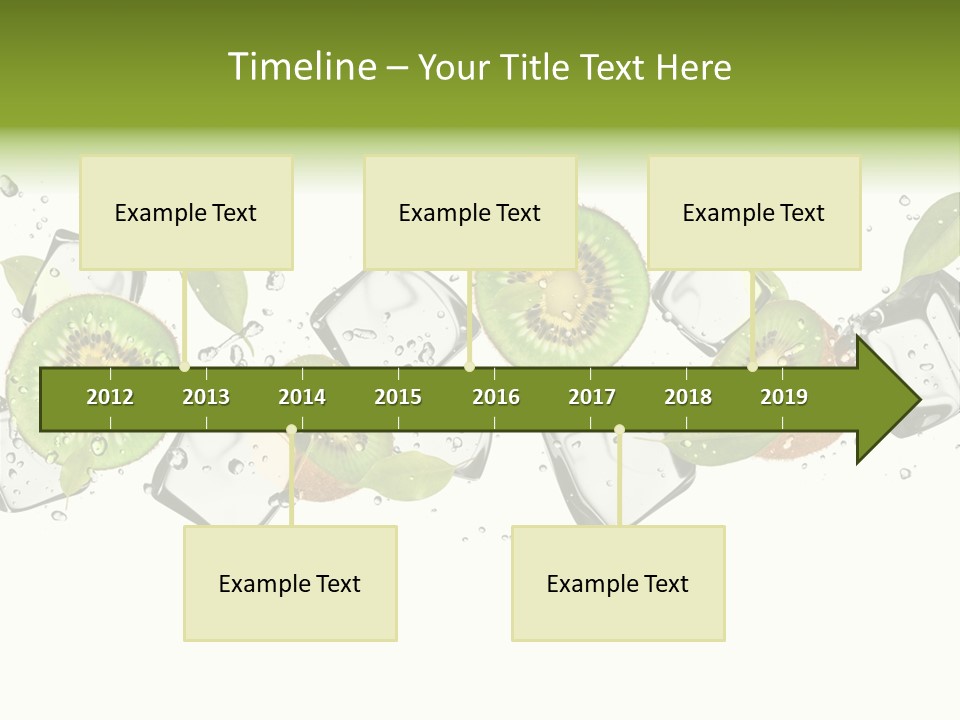 Timeline – Your Title Text Here

Example Text

Example Text

Example Text

2012 2013 2014 2015 2016 2017 2018 2019

Example Text

Example Text